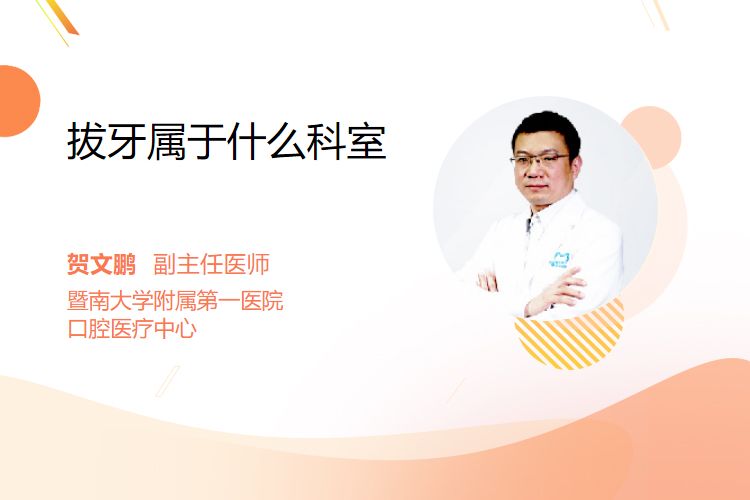 拔牙属于什么科室

贺文鹏 副主任医师
暨南大学附属第一医院
口腔医疗中心